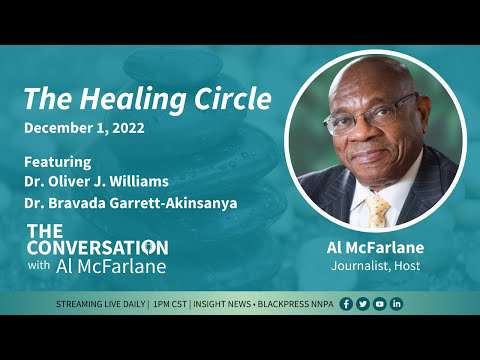 The Healing Circle
December 1, 2022

Featuring
Dr. Oliver J. Williams
Dr. Bravada Garrett-Akinsanya

THE CONVERSATION with Al McFarlane

Al McFarlane
Journalist, Host

STREAMING LIVE DAILY | 1PM CST | INSIGHT NEWS • BLACKPRESS NNPA